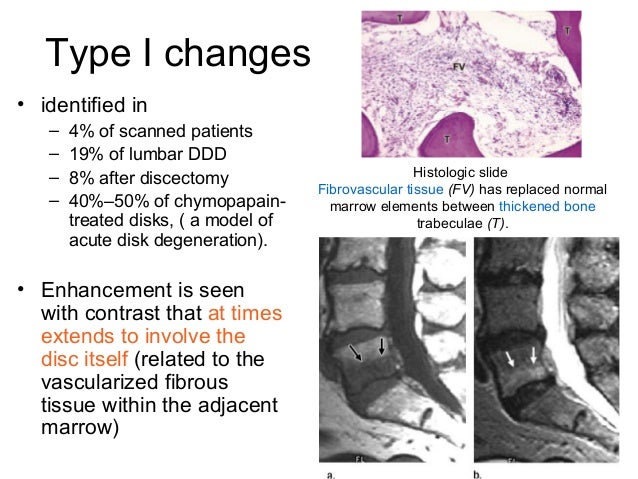 Type I changes

• identified in
 – 4% of scanned patients
 – 19% of lumbar DDD
 – 8% after discectomy
 – 40%–50% of chymopapain-treated disks, ( a model of acute disk degeneration).

• Enhancement is seen with contrast that at times extends to involve the disc itself (related to the vascularized fibrous tissue within the adjacent marrow)

T
T
FV
T

Histologic slide
Fibrovascular tissue (FV) has replaced normal marrow elements between thickened bone trabeculae (T).

a.
b.